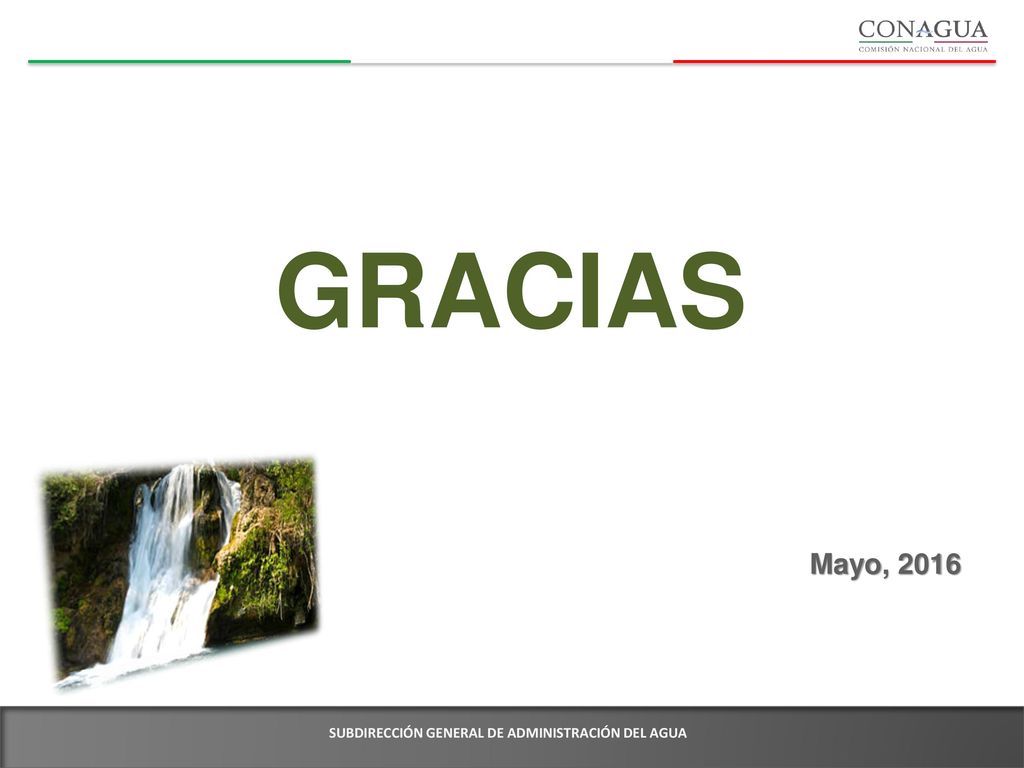 CONAGUA
COMISIÓN NACIONAL DEL AGUA

GRACIAS

Mayo, 2016

SUBDIRECCIÓN GENERAL DE ADMINISTRACIÓN DEL AGUA